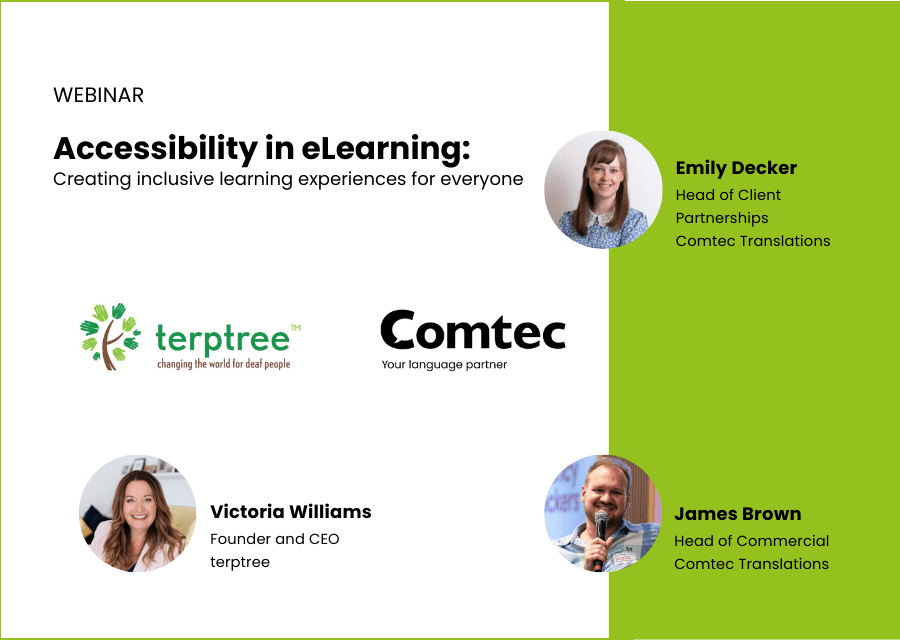 WEBINAR

Accessibility in eLearning:
Creating inclusive learning experiences for everyone

Emily Decker
Head of Client Partnerships
Comtec Translations

terptree™
changing the world for deaf people

Comtec
Your language partner

Victoria Williams
Founder and CEO
terptree

James Brown
Head of Commercial
Comtec Translations